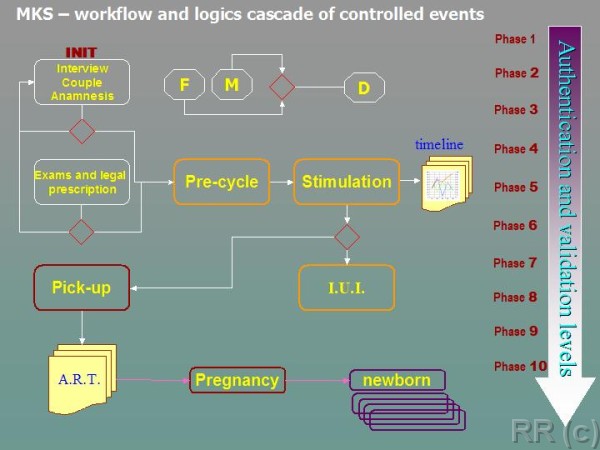 MKS – workflow and logics cascade of controlled events

INIT
Interview Couple Anamnesis

F
M
D

Exams and legal prescription

Pre-cycle
Stimulation
timeline

Pick-up
I.U.I.

A.R.T.
Pregnancy
newborn

Phase 1
Phase 2
Phase 3
Phase 4
Phase 5
Phase 6
Phase 7
Phase 8
Phase 9
Phase 10

Authentication and validation levels

RR (c)